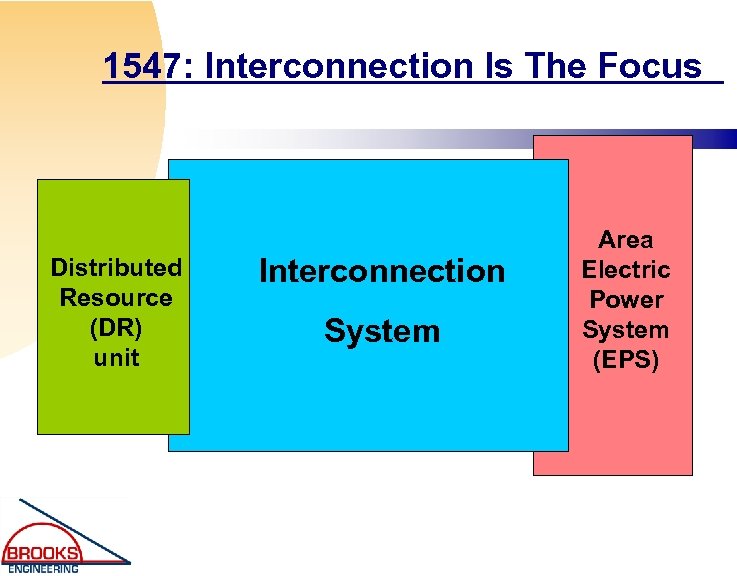 1547: Interconnection Is The Focus

Distributed Resource (DR) unit

Interconnection System

Area Electric Power System (EPS)

BROOKS ENGINEERING